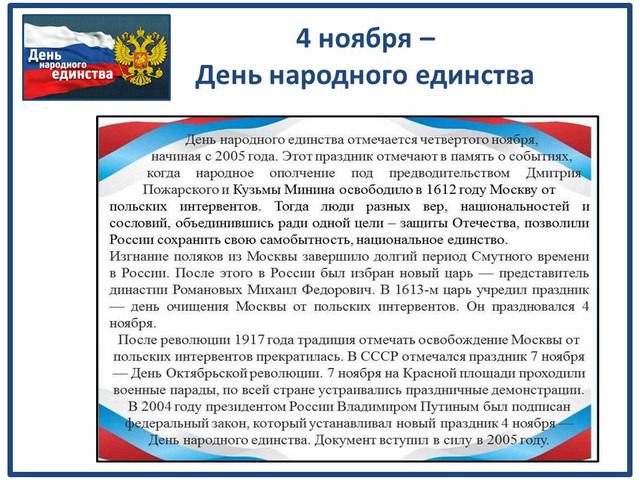 День народного единства

4 ноября –
День народного единства

День народного единства отмечается четвертого ноября, начиная с 2005 года. Этот праздник отмечают в память о событиях, когда народное ополчение под предводительством Дмитрия Пожарского и Кузьмы Минина освободило в 1612 году Москву от польских интервентов. Тогда люди разных вер, национальностей и сословий, объединившись ради одной цели – защиты Отечества, позволили России сохранить свою самобытность, национальное единство.
Изгнание поляков из Москвы завершило долгий период Смутного времени в России. После этого в России был избран новый царь — представитель династии Романовых Михаил Федорович. В 1613-м царь учредил праздник — день очищения Москвы от польских интервентов. Он праздновался 4 ноября.
После революции 1917 года традиция отмечать освобождение Москвы от польских интервентов прекратилась. В СССР отмечался праздник 7 ноября — День Октябрьской революции. 7 ноября на Красной площади проходили военные парады, по всей стране устраивались праздничные демонстрации.
В 2004 году президентом России Владимиром Путиным был подписан федеральный закон, который устанавливал новый праздник 4 ноября — День народного единства. Документ вступил в силу в 2005 году.